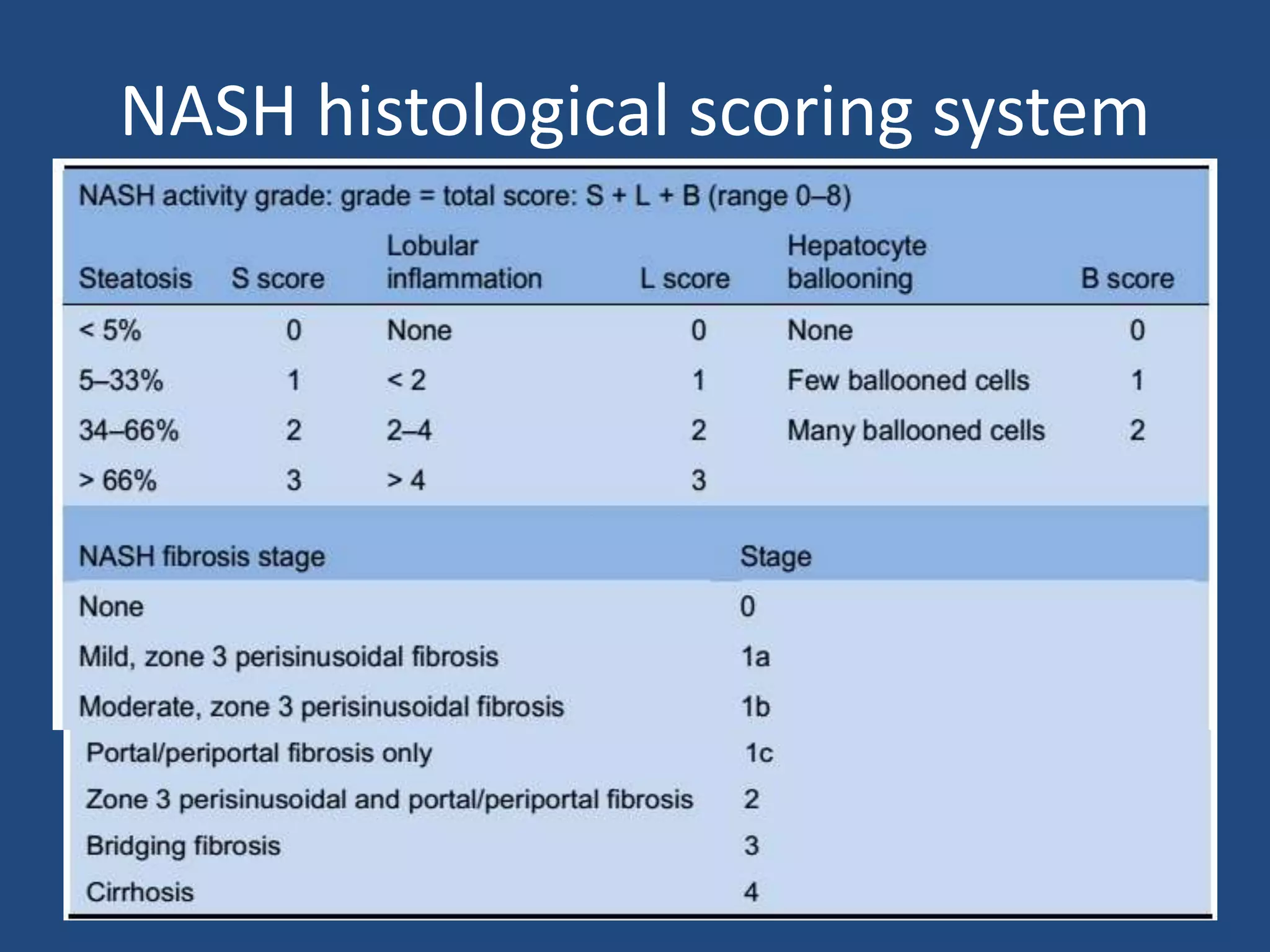 NASH histological scoring system

NASH activity grade: grade = total score: S + L + B (range 0–8)

| Steatosis | S score | Lobular inflammation | L score | Hepatocyte ballooning | B score |
|---|---|---|---|---|---|
| < 5% | 0 | None | 0 | None | 0 |
| 5–33% | 1 | < 2 | 1 | Few ballooned cells | 1 |
| 34–66% | 2 | 2–4 | 2 | Many ballooned cells | 2 |
| > 66% | 3 | > 4 | 3 | | |

| NASH fibrosis stage | Stage |
|---|---|
| None | 0 |
| Mild, zone 3 perisinusoidal fibrosis | 1a |
| Moderate, zone 3 perisinusoidal fibrosis | 1b |
| Portal/periportal fibrosis only | 1c |
| Zone 3 perisinusoidal and portal/periportal fibrosis | 2 |
| Bridging fibrosis | 3 |
| Cirrhosis | 4 |